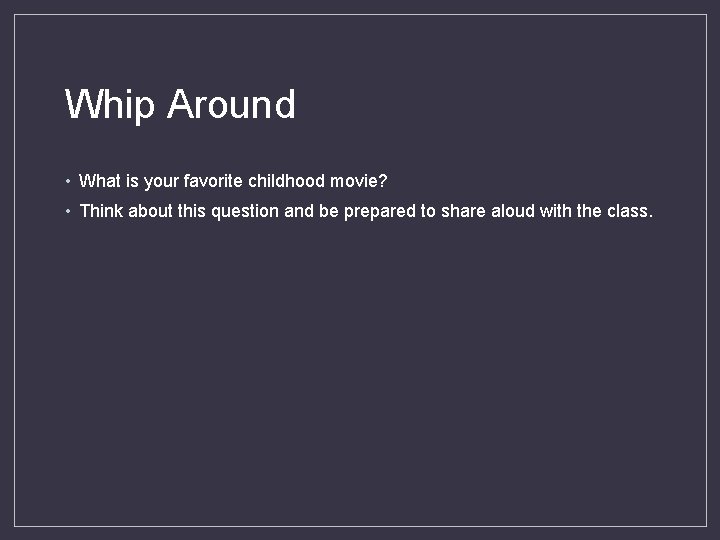 Whip Around

• What is your favorite childhood movie?
• Think about this question and be prepared to share aloud with the class.